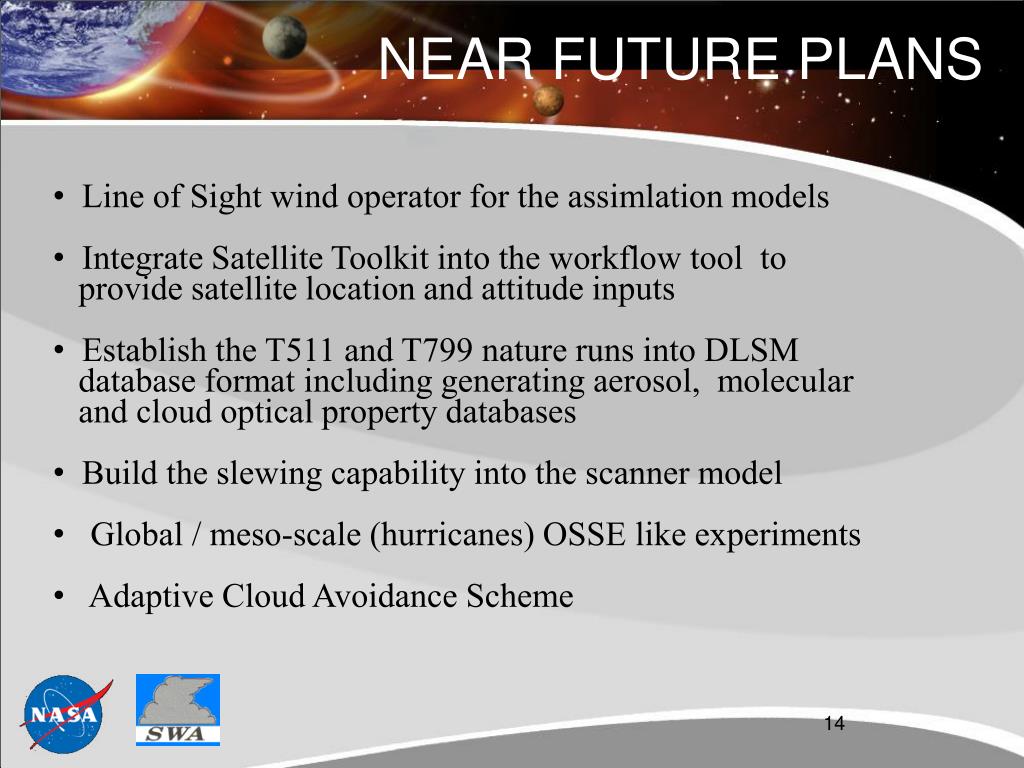 NEAR FUTURE PLANS

• Line of Sight wind operator for the assimlation models

• Integrate Satellite Toolkit into the workflow tool to provide satellite location and attitude inputs

• Establish the T511 and T799 nature runs into DLSM database format including generating aerosol, molecular and cloud optical property databases

• Build the slewing capability into the scanner model

• Global / meso-scale (hurricanes) OSSE like experiments

• Adaptive Cloud Avoidance Scheme

NASA

SWA

14